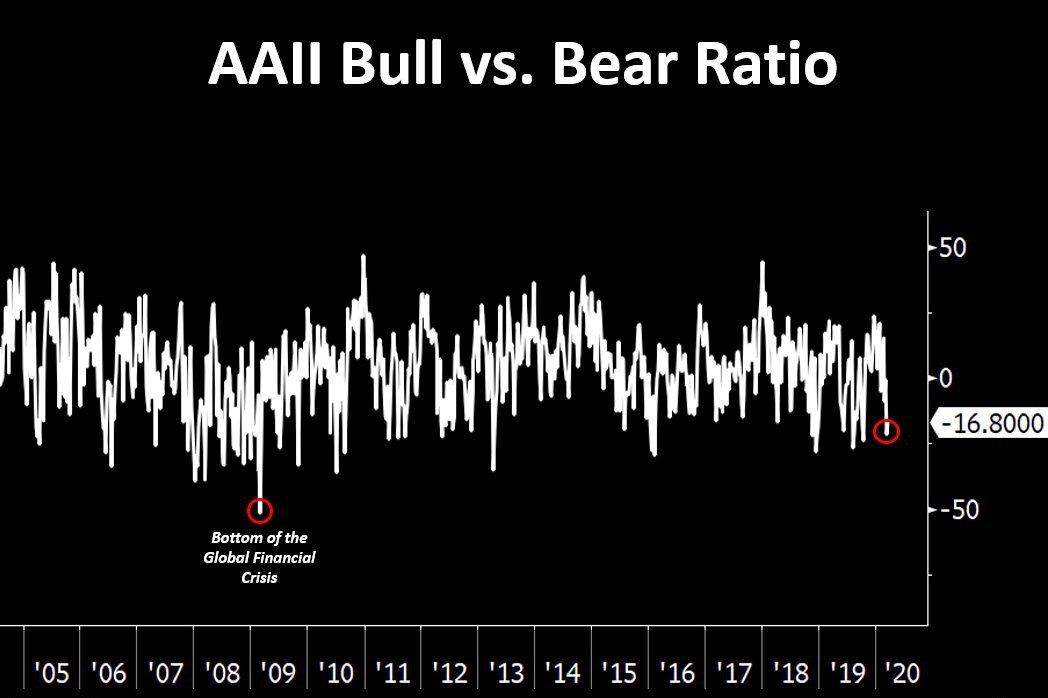 AAII Bull vs. Bear Ratio

50
0
-16.8000
-50

Bottom of the Global Financial Crisis

'05 '06 '07 '08 '09 '10 '11 '12 '13 '14 '15 '16 '17 '18 '19 '20